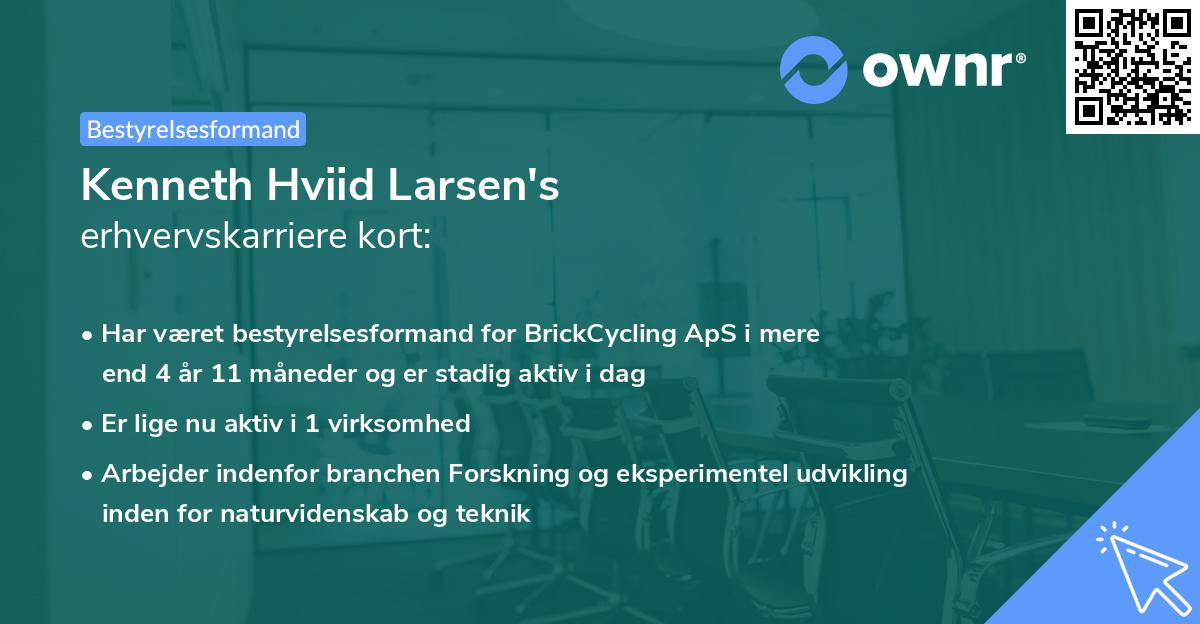 ownr®

Bestyrelsesformand

Kenneth Hviid Larsen's
erhvervskarriere kort:

• Har været bestyrelsesformand for BrickCycling ApS i mere end 4 år 11 måneder og er stadig aktiv i dag

• Er lige nu aktiv i 1 virksomhed

• Arbejder indenfor branchen Forskning og eksperimentel udvikling inden for naturvidenskab og teknik